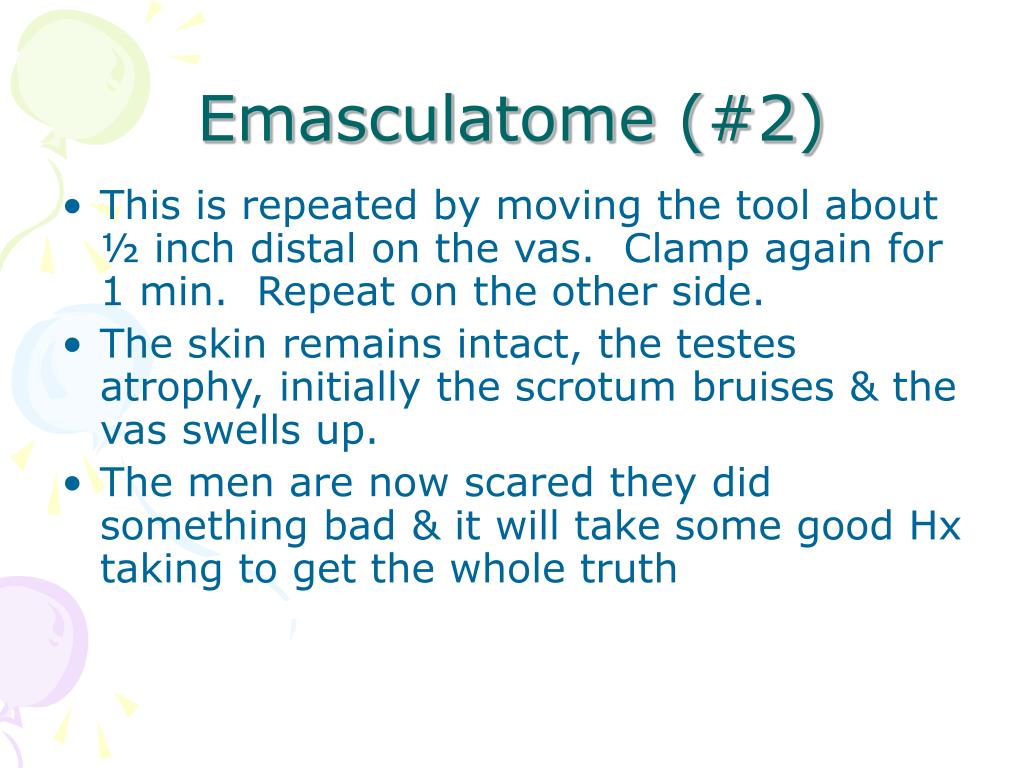 Emasculatome (#2)

• This is repeated by moving the tool about ½ inch distal on the vas.  Clamp again for 1 min.  Repeat on the other side.
• The skin remains intact, the testes atrophy, initially the scrotum bruises & the vas swells up.
• The men are now scared they did something bad & it will take some good Hx taking to get the whole truth